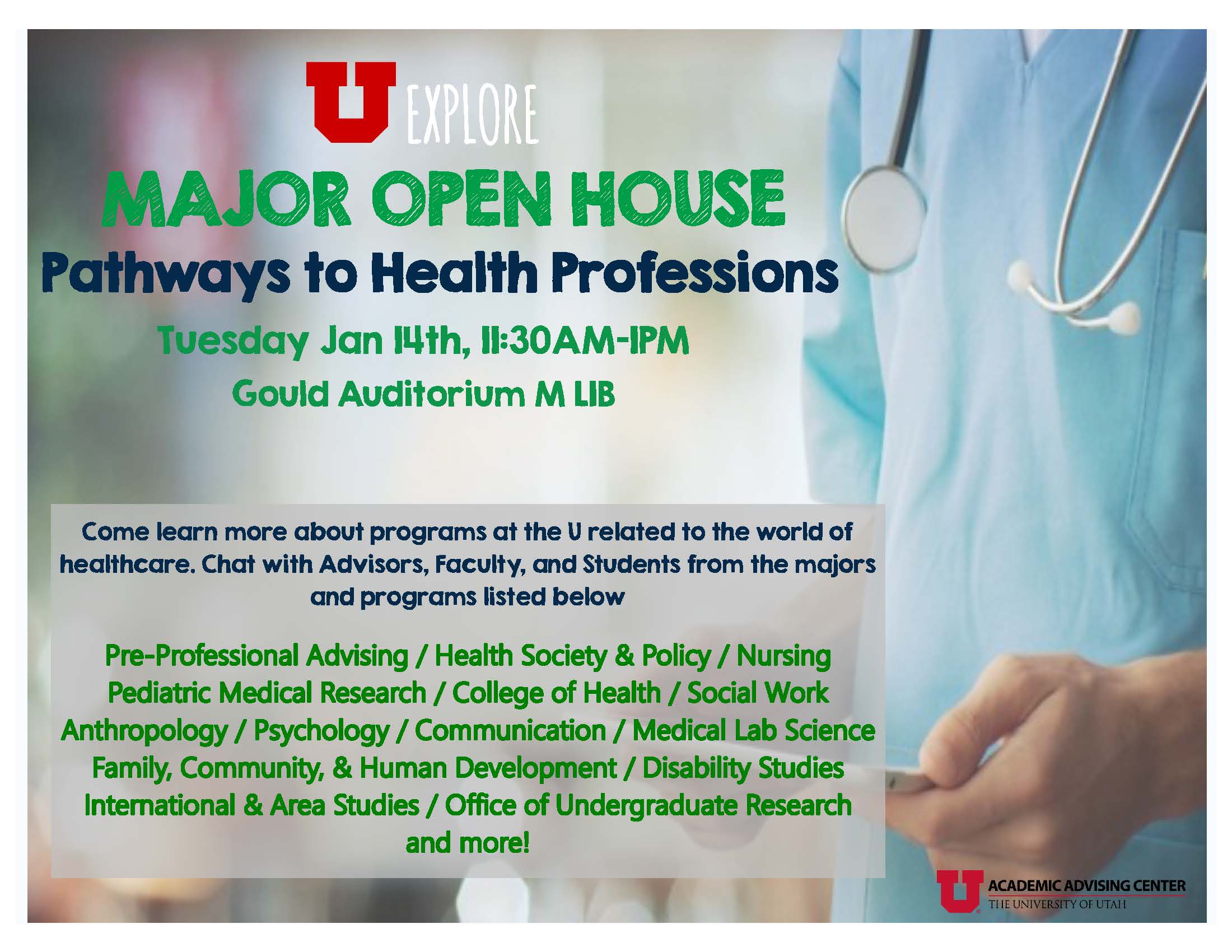 U EXPLORE

MAJOR OPEN HOUSE

Pathways to Health Professions

Tuesday Jan 14th, 11:30AM-1PM

Gould Auditorium M LIB

Come learn more about programs at the U related to the world of healthcare. Chat with Advisors, Faculty, and Students from the majors and programs listed below

Pre-Professional Advising / Health Society & Policy / Nursing
Pediatric Medical Research / College of Health / Social Work
Anthropology / Psychology / Communication / Medical Lab Science
Family, Community, & Human Development / Disability Studies
International & Area Studies / Office of Undergraduate Research
and more!

U ACADEMIC ADVISING CENTER
THE UNIVERSITY OF UTAH